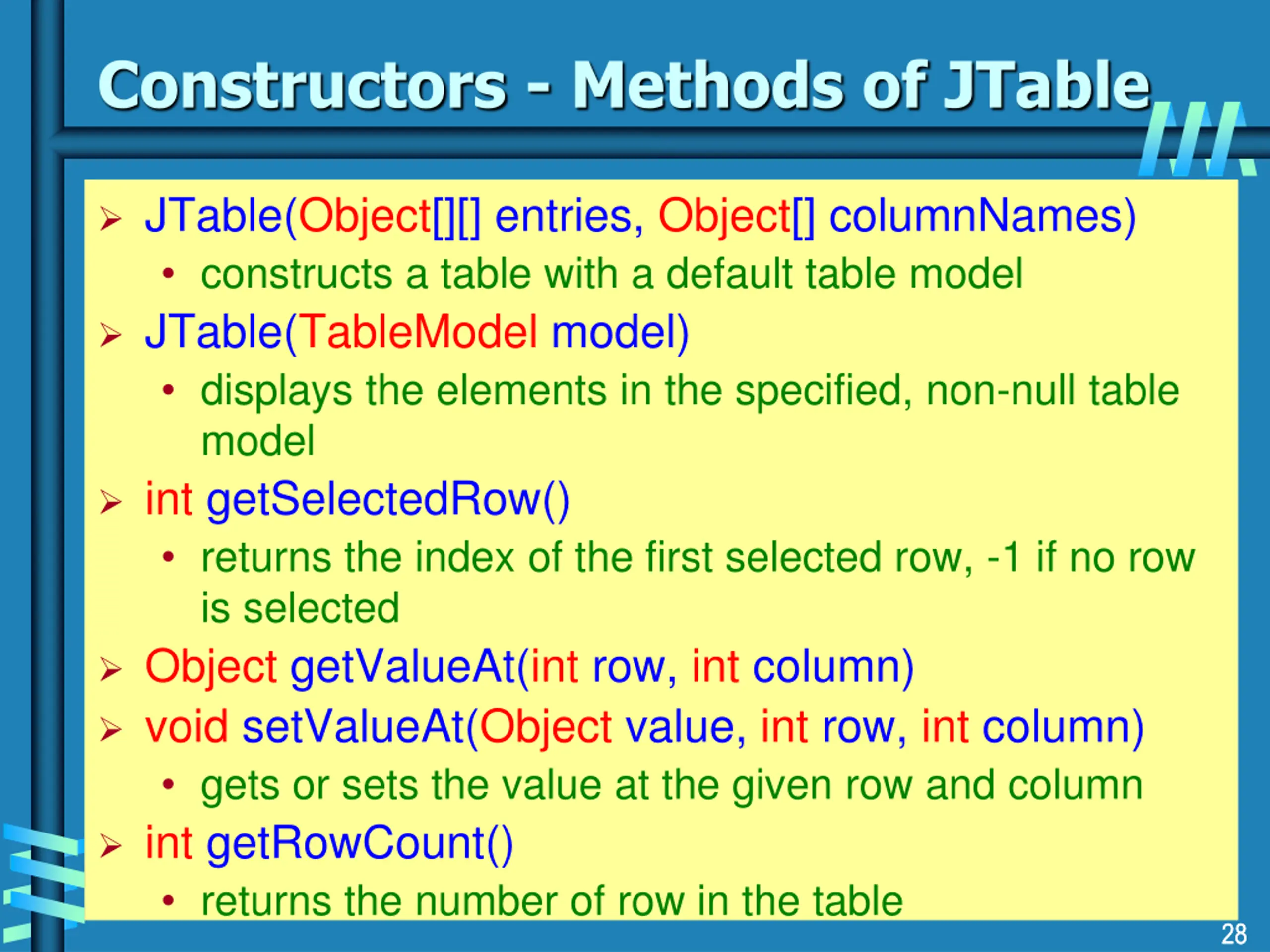 Constructors - Methods of JTable

➢ JTable(Object[][] entries, Object[] columnNames)
• constructs a table with a default table model
➢ JTable(TableModel model)
• displays the elements in the specified, non-null table model
➢ int getSelectedRow()
• returns the index of the first selected row, -1 if no row is selected
➢ Object getValueAt(int row, int column)
➢ void setValueAt(Object value, int row, int column)
• gets or sets the value at the given row and column
➢ int getRowCount()
• returns the number of row in the table

28